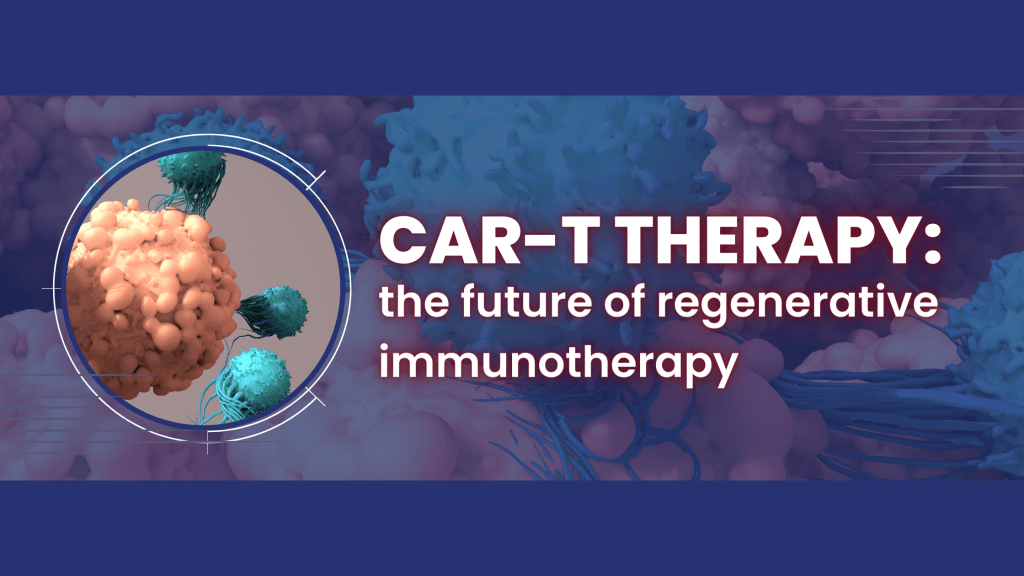 CAR-T THERAPY:
the future of regenerative immunotherapy